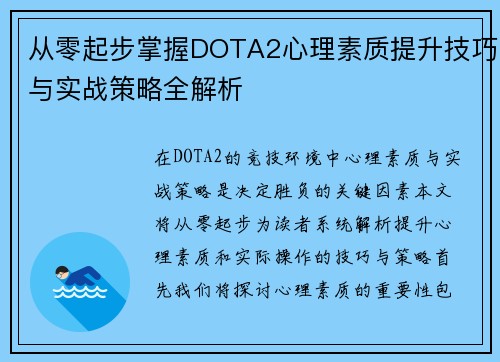 从零起步掌握DOTA2心理素质提升技巧与实战策略全解析

在DOTA2的竞技环境中心理素质与实战策略是决定胜负的关键因素本文将从零起步为读者系统解析提升心理素质和实际操作的技巧与策略首先我们将探讨心理素质的重要性包